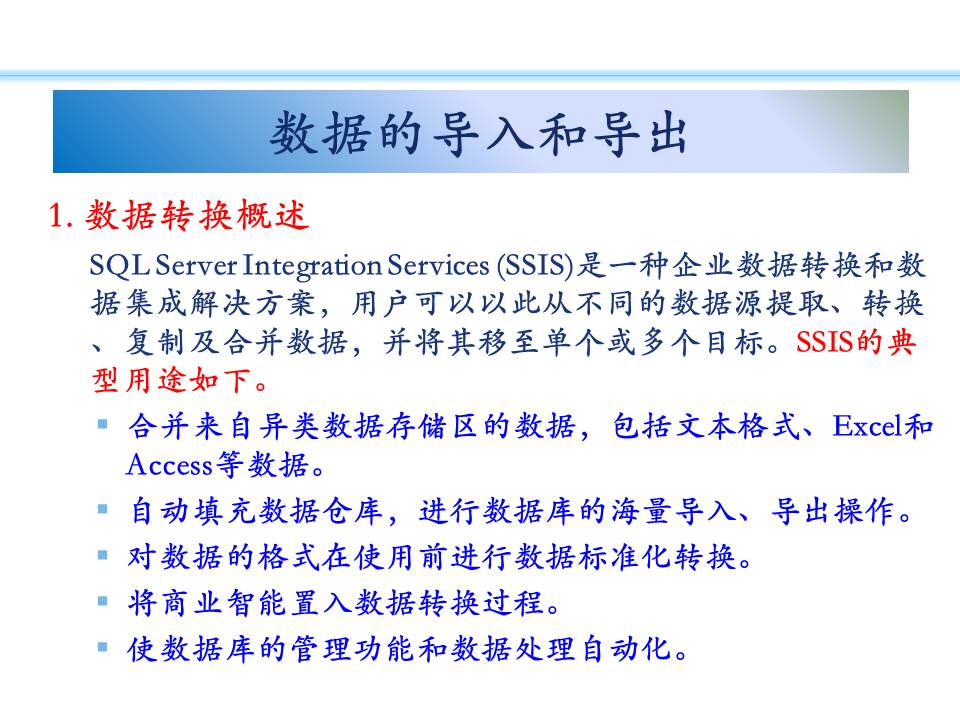 数据的导入和导出

1. 数据转换概述

SQL Server Integration Services (SSIS)是一种企业数据转换和数据集成解决方案，用户可以以此从不同的数据源提取、转换、复制及合并数据，并将其移至单个或多个目标。SSIS的典型用途如下。

▪ 合并来自异类数据存储区的数据，包括文本格式、Excel和Access等数据。
▪ 自动填充数据仓库，进行数据库的海量导入、导出操作。
▪ 对数据的格式在使用前进行数据标准化转换。
▪ 将商业智能置入数据转换过程。
▪ 使数据库的管理功能和数据处理自动化。